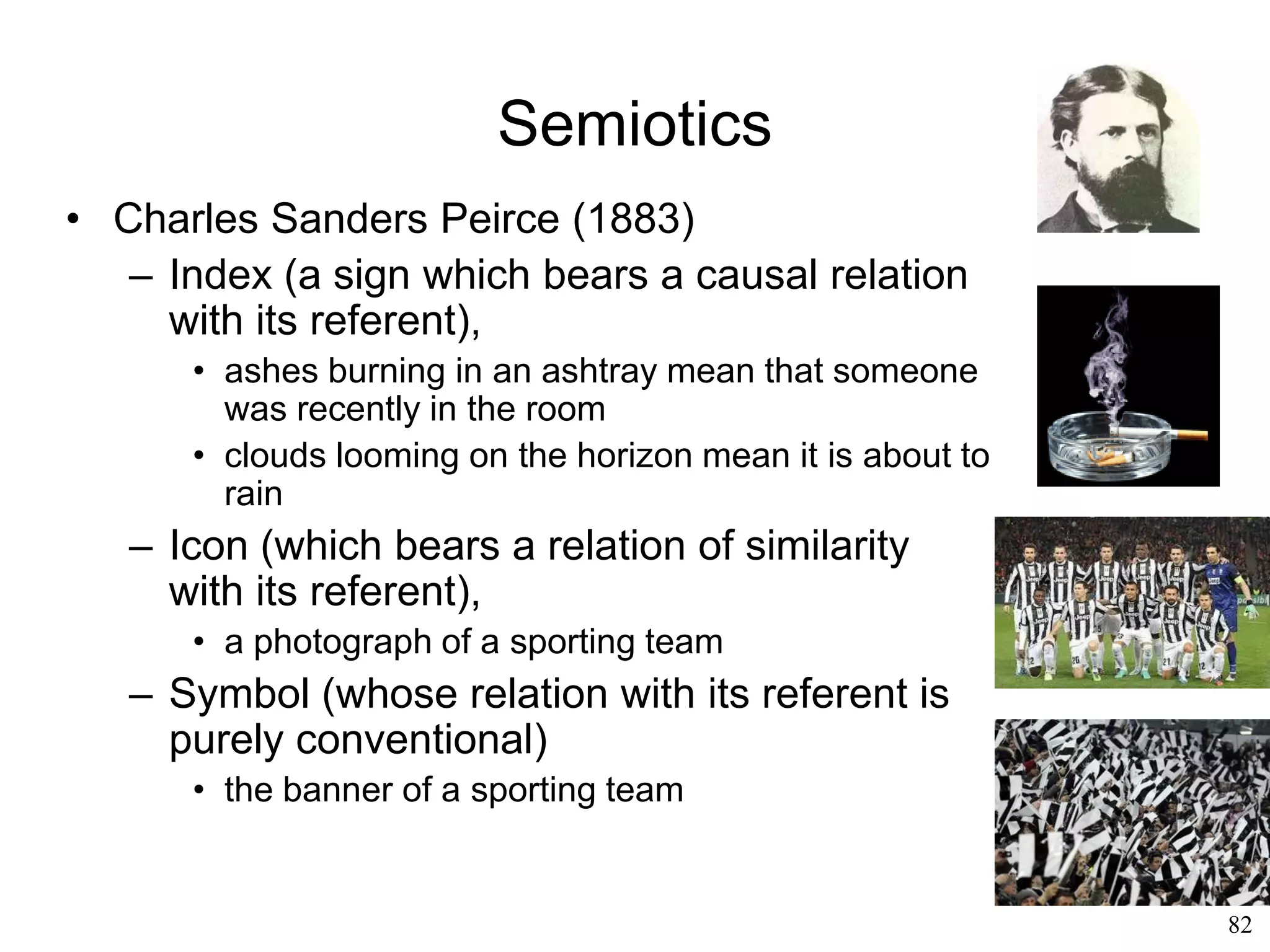 Semiotics

• Charles Sanders Peirce (1883)
  – Index (a sign which bears a causal relation with its referent),
    • ashes burning in an ashtray mean that someone was recently in the room
    • clouds looming on the horizon mean it is about to rain
  – Icon (which bears a relation of similarity with its referent),
    • a photograph of a sporting team
  – Symbol (whose relation with its referent is purely conventional)
    • the banner of a sporting team

82